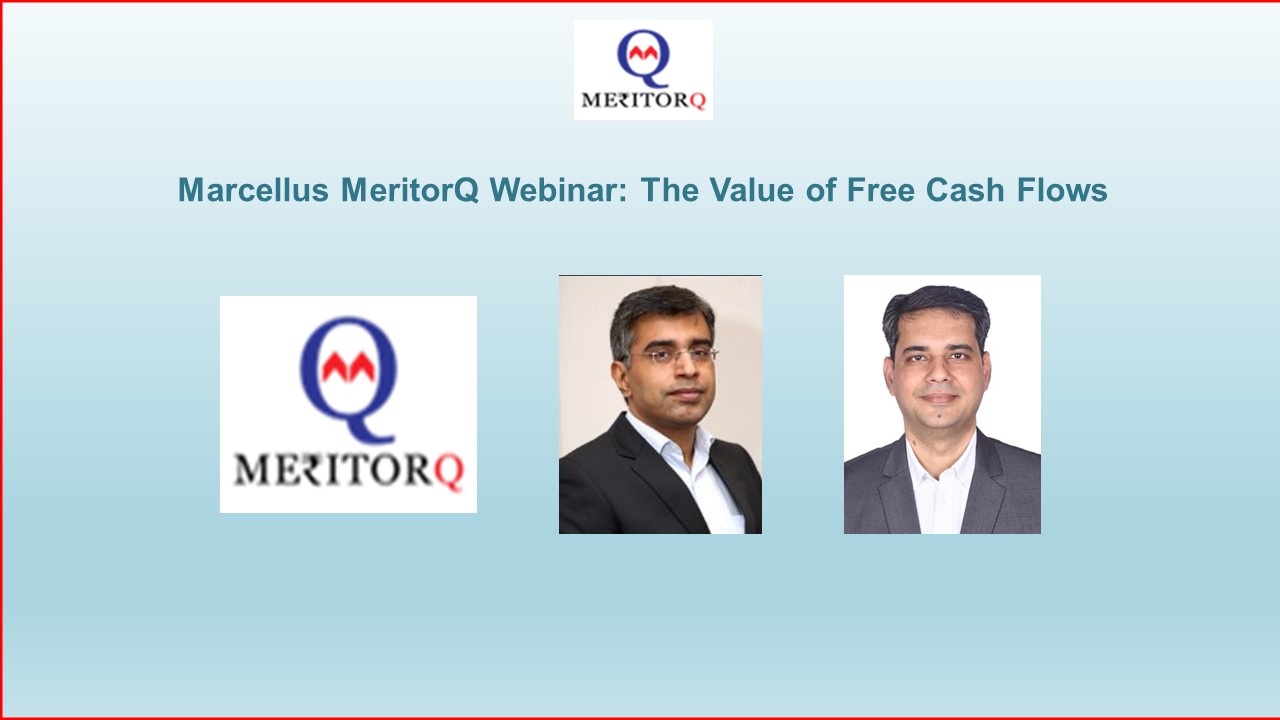 MERITORQ

Marcellus MeritorQ Webinar: The Value of Free Cash Flows

MERITORQ